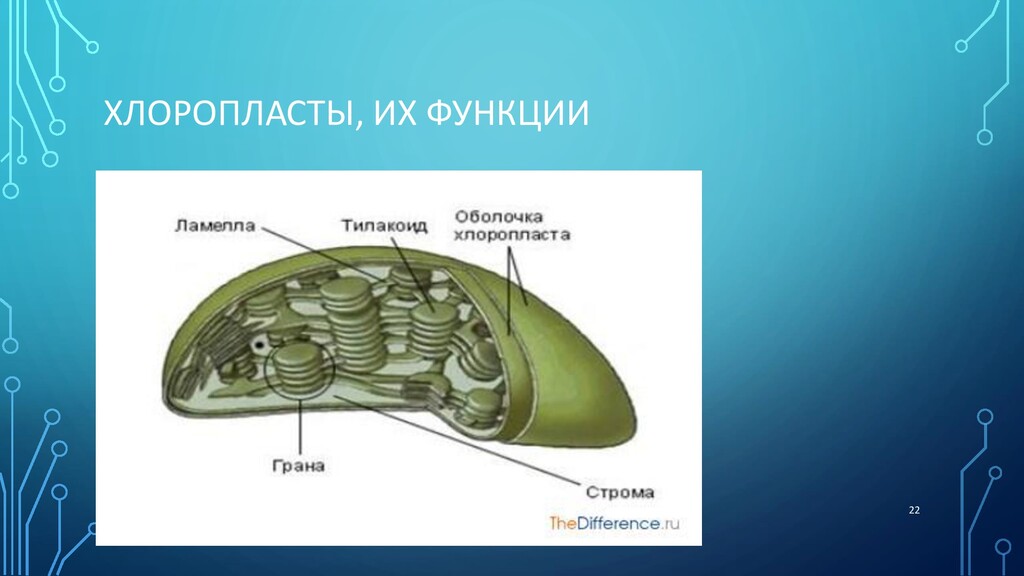 ХЛОРОПЛАСТЫ, ИХ ФУНКЦИИ

Ламелла

Тилакоид

Оболочка хлоропласта

Грана

Строма

TheDifference.ru

22